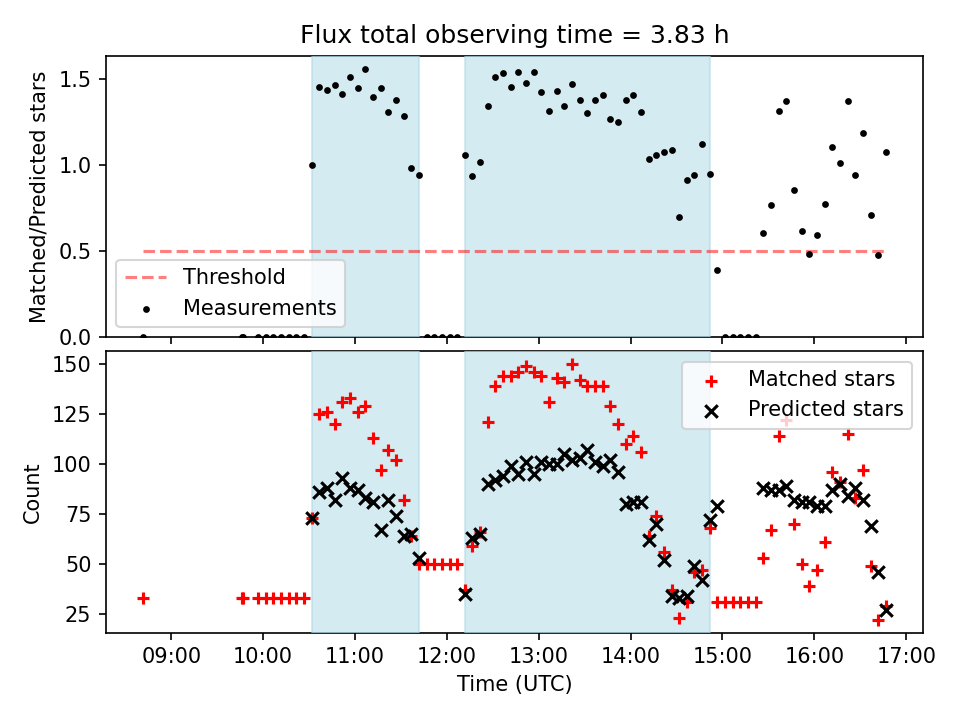 Flux total observing time = 3.83 h

Matched/Predicted stars

1.5
1.0
0.5
0.0

Threshold
Measurements

Count

150
125
100
75
50
25

Matched stars
Predicted stars

09:00 10:00 11:00 12:00 13:00 14:00 15:00 16:00 17:00

Time (UTC)